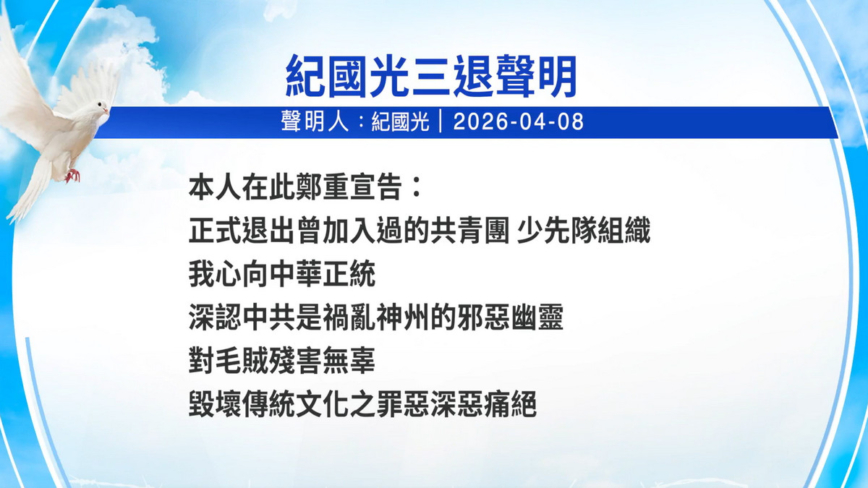 紀國光三退聲明

聲明人：紀國光｜2026-04-08

本人在此鄭重宣告：
正式退出曾加入過的共青團 少先隊組織
我心向中華正統
深認中共是禍亂神州的邪惡幽靈
對毛賊殘害無辜
毀壞傳統文化之罪惡深惡痛絕